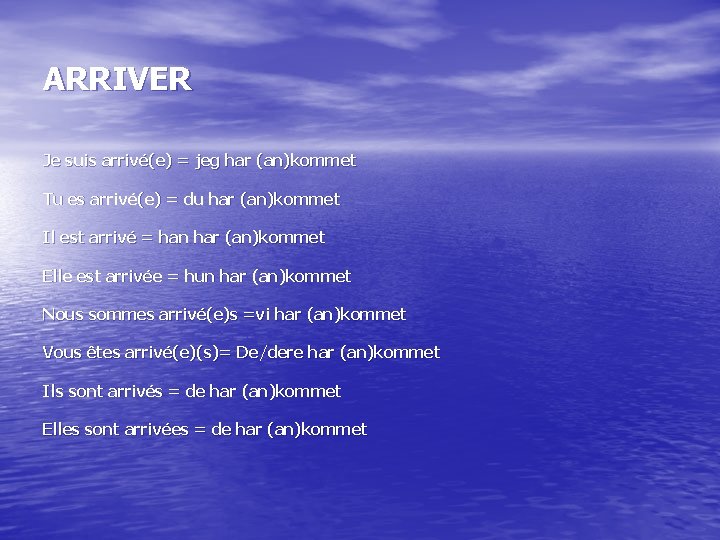 ARRIVER

Je suis arrivé(e) = jeg har (an)kommet

Tu es arrivé(e) = du har (an)kommet

Il est arrivé = han har (an)kommet

Elle est arrivée = hun har (an)kommet

Nous sommes arrivé(e)s =vi har (an)kommet

Vous êtes arrivé(e)(s)= De/dere har (an)kommet

Ils sont arrivés = de har (an)kommet

Elles sont arrivées = de har (an)kommet